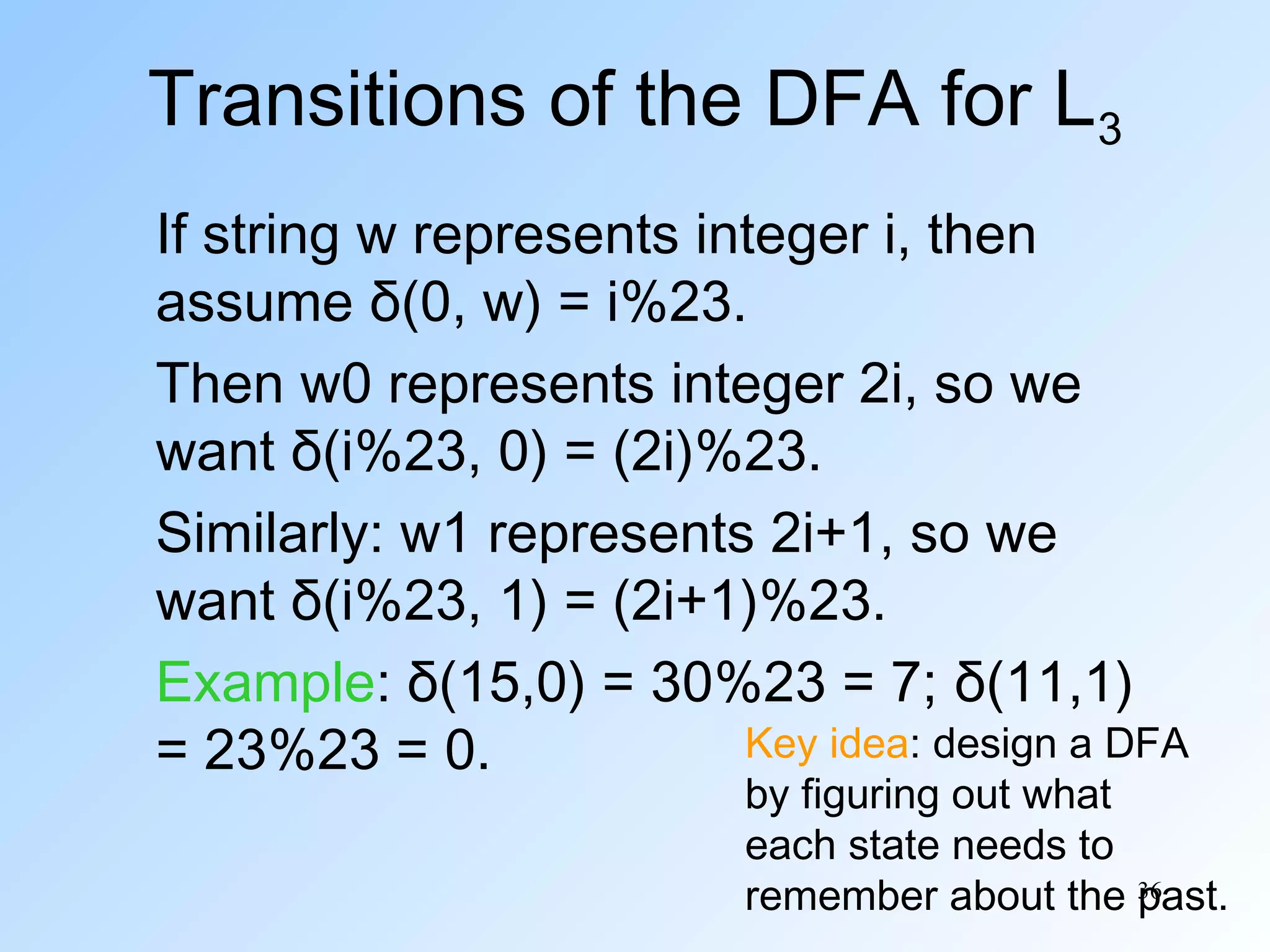 Transitions of the DFA for $L_3$

If string w represents integer i, then assume δ(0, w) = i%23.

Then w0 represents integer 2i, so we want δ(i%23, 0) = (2i)%23.

Similarly: w1 represents 2i+1, so we want δ(i%23, 1) = (2i+1)%23.

Example: δ(15,0) = 30%23 = 7; δ(11,1) = 23%23 = 0.

Key idea: design a DFA by figuring out what each state needs to remember about the past.

36